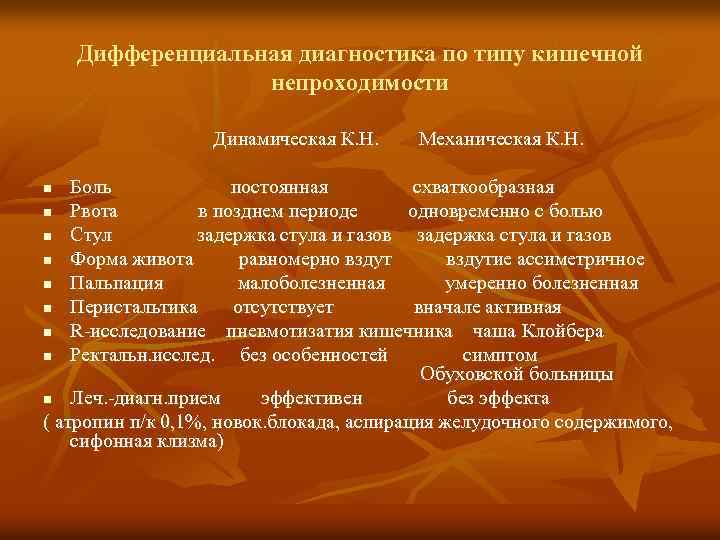 Дифференциальная диагностика по типу кишечной непроходимости

| | Динамическая К.Н. | Механическая К.Н. |
|---|---|---|
| Боль | постоянная | схваткообразная |
| Рвота | в позднем периоде | одновременно с болью |
| Стул | задержка стула и газов | задержка стула и газов |
| Форма живота | равномерно вздут | вздутие ассиметричное |
| Пальпация | малоболезненная | умеренно болезненная |
| Перистальтика | отсутствует | вначале активная |
| R-исследование | пневмотизатия кишечника | чаша Клойбера |
| Ректальн.исслед. | без особенностей | симптом Обуховской больницы |
| Леч.-диагн.прием | эффективен | без эффекта |

( атропин п/к 0,1%, новок.блокада, аспирация желудочного содержимого, сифонная клизма)